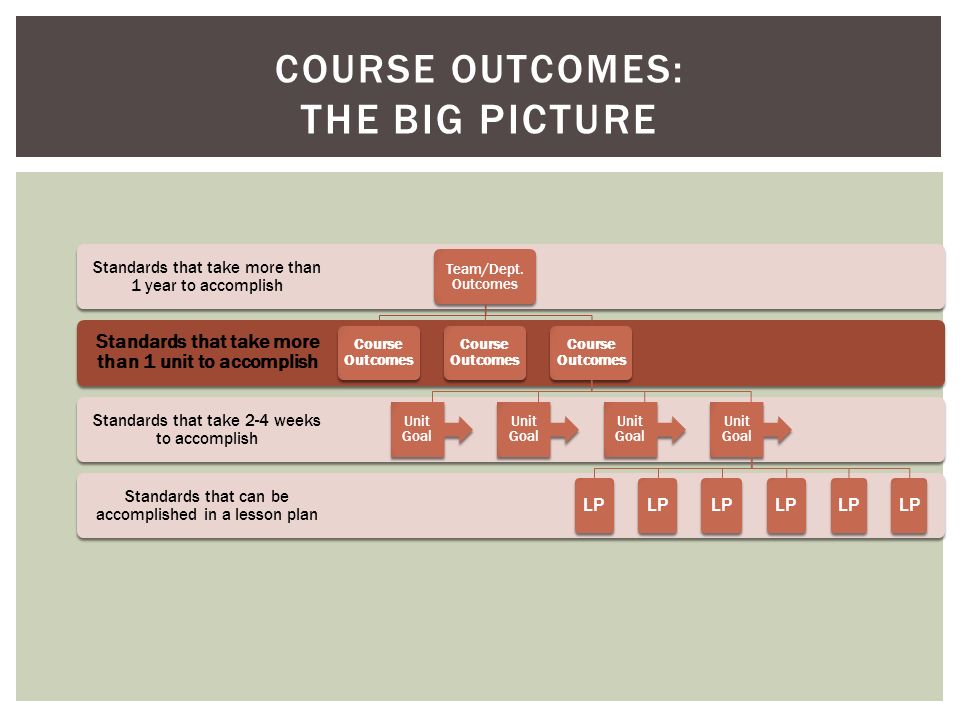 COURSE OUTCOMES:
THE BIG PICTURE

Standards that take more than 1 year to accomplish

Team/Dept. Outcomes

Standards that take more than 1 unit to accomplish

Course Outcomes

Course Outcomes

Course Outcomes

Standards that take 2-4 weeks to accomplish

Unit Goal

Unit Goal

Unit Goal

Unit Goal

Standards that can be accomplished in a lesson plan

LP

LP

LP

LP

LP

LP